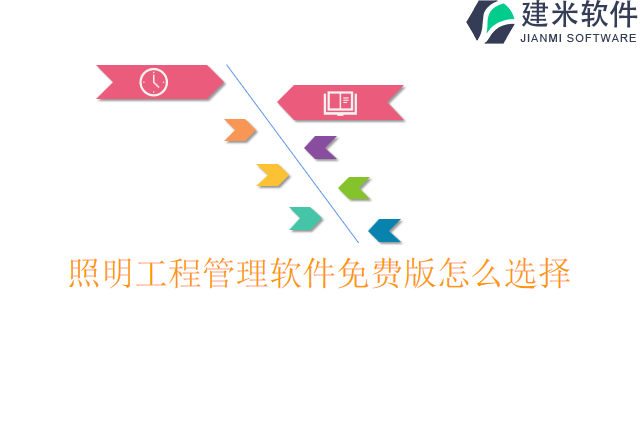 建米软件
JIANMI SOFTWARE

照明工程管理软件免费版怎么选择